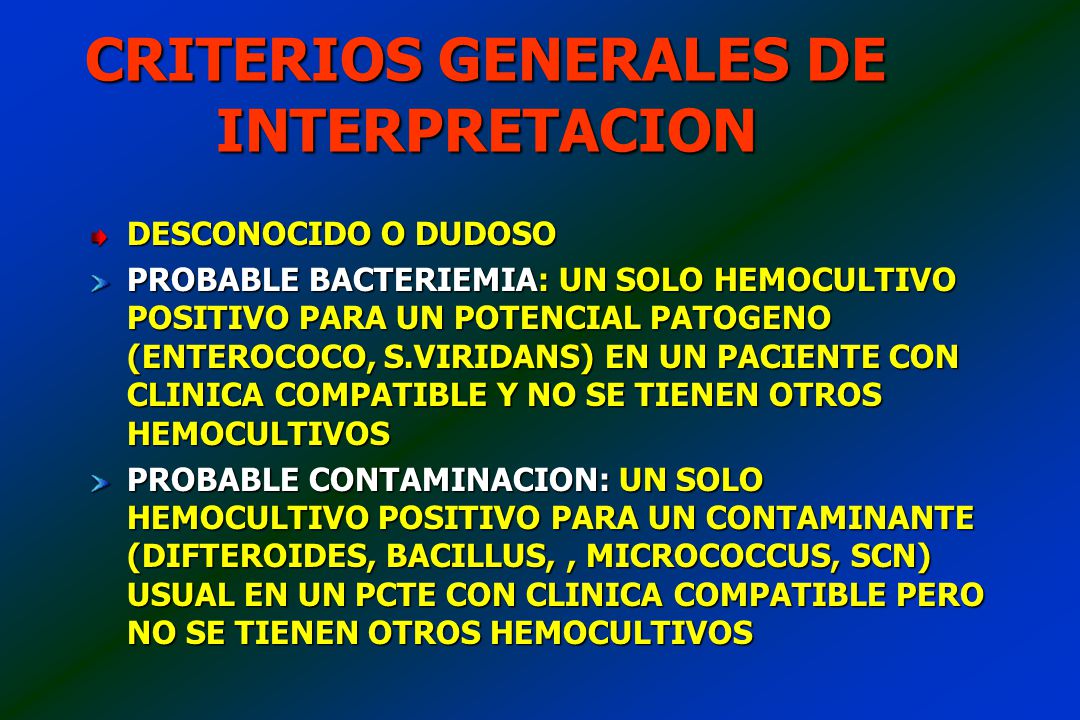 CRITERIOS GENERALES DE INTERPRETACION

DESCONOCIDO O DUDOSO

PROBABLE BACTERIEMIA: UN SOLO HEMOCULTIVO POSITIVO PARA UN POTENCIAL PATOGENO (ENTEROCOCO, S.VIRIDANS) EN UN PACIENTE CON CLINICA COMPATIBLE Y NO SE TIENEN OTROS HEMOCULTIVOS

PROBABLE CONTAMINACION: UN SOLO HEMOCULTIVO POSITIVO PARA UN CONTAMINANTE (DIFTEROIDES, BACILLUS, , MICROCOCCUS, SCN) USUAL EN UN PCTE CON CLINICA COMPATIBLE PERO NO SE TIENEN OTROS HEMOCULTIVOS